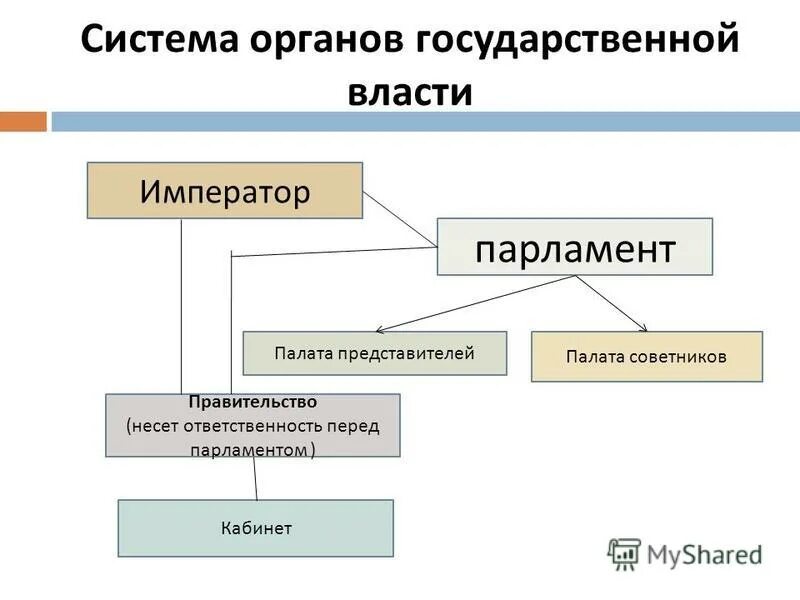 Система органов государственной власти

Император

парламент

Палата представителей

Палата советников

Правительство
(несет ответственность перед парламентом )

Кабинет

MyShared